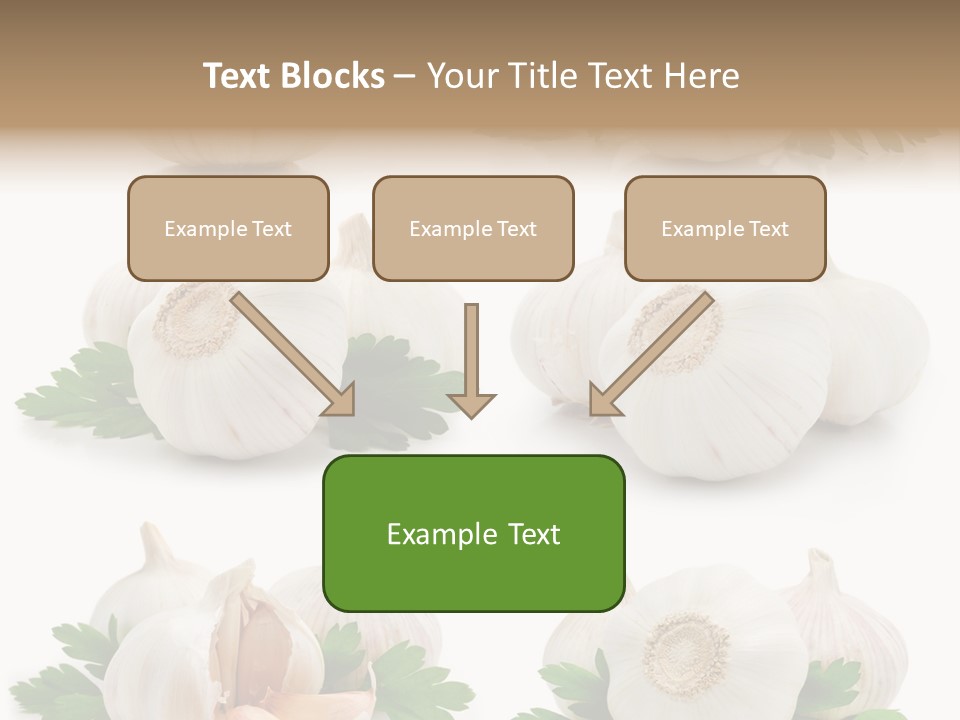 Text Blocks – Your Title Text Here

Example Text

Example Text

Example Text

Example Text